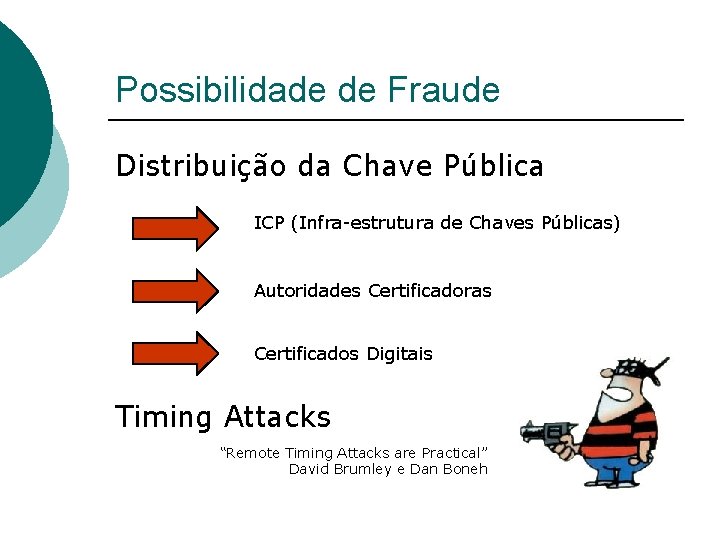 Possibilidade de Fraude

Distribuição da Chave Pública

ICP (Infra-estrutura de Chaves Públicas)

Autoridades Certificadoras

Certificados Digitais

Timing Attacks

“Remote Timing Attacks are Practical”
David Brumley e Dan Boneh